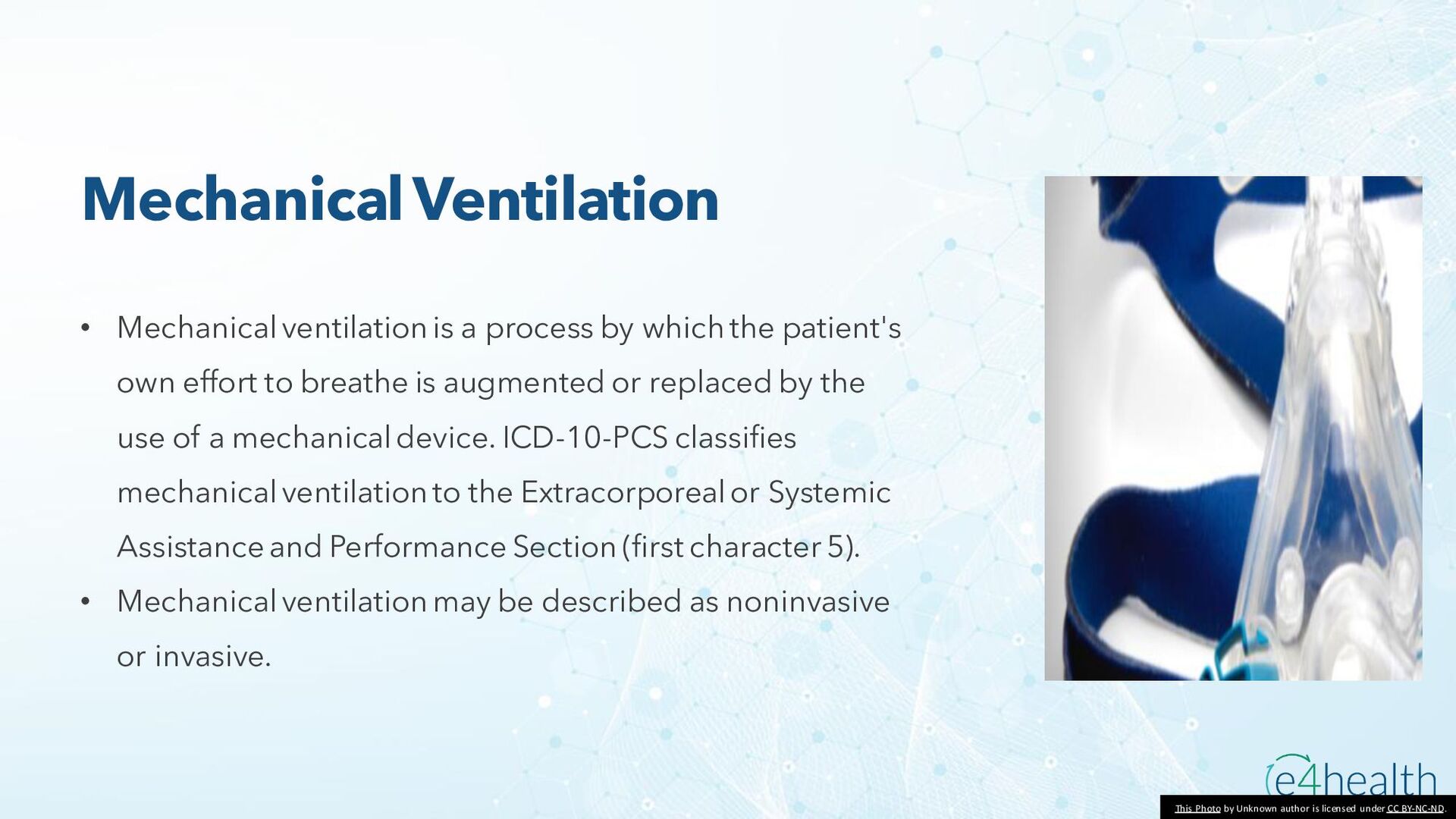 Mechanical Ventilation

• Mechanical ventilation is a process by which the patient's own effort to breathe is augmented or replaced by the use of a mechanical device. ICD-10-PCS classifies mechanical ventilation to the Extracorporeal or Systemic Assistance and Performance Section (first character 5).

• Mechanical ventilation may be described as noninvasive or invasive.

e4health

This Photo by Unknown author is licensed under CC BY-NC-ND.